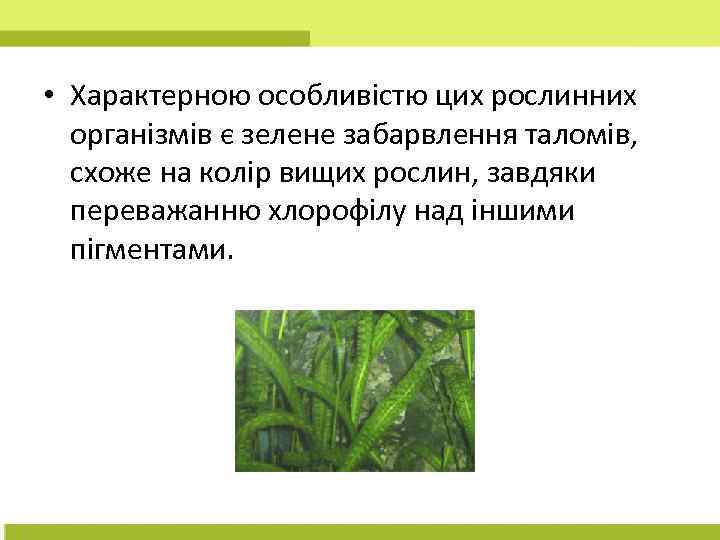 • Характерною особливістю цих рослинних організмів є зелене забарвлення таломів, схоже на колір вищих рослин, завдяки переважанню хлорофілу над іншими пігментами.